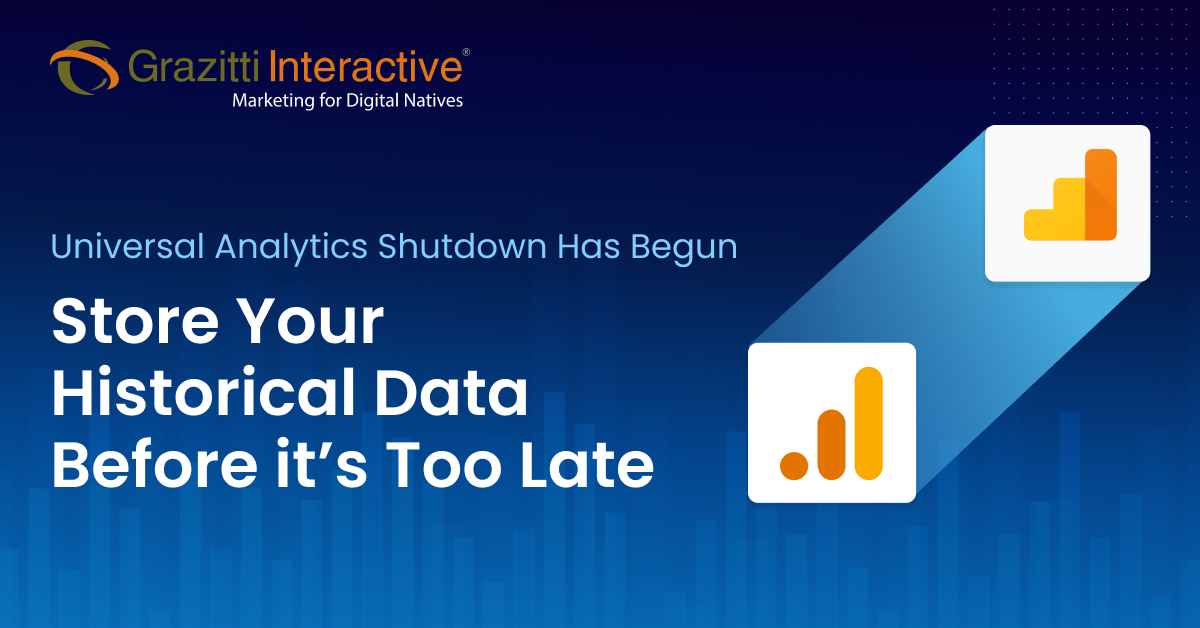 Grazitti Interactive®
Marketing for Digital Natives

Universal Analytics Shutdown Has Begun

Store Your Historical Data Before it's Too Late